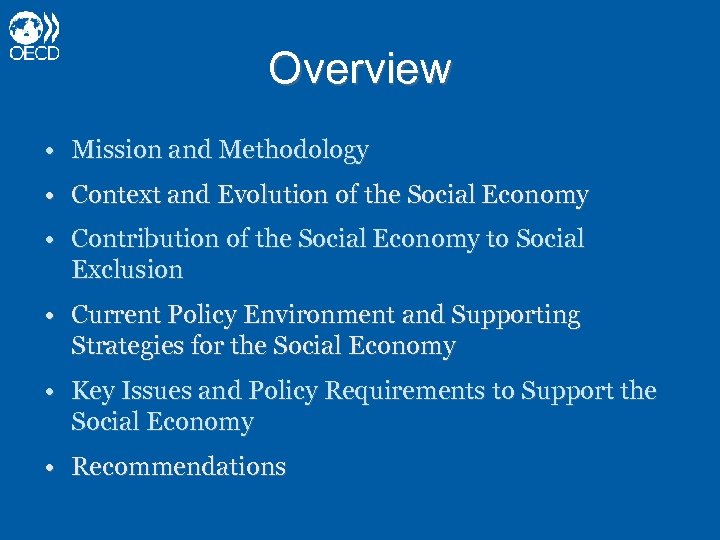 OECD

Overview

• Mission and Methodology
• Context and Evolution of the Social Economy
• Contribution of the Social Economy to Social Exclusion
• Current Policy Environment and Supporting Strategies for the Social Economy
• Key Issues and Policy Requirements to Support the Social Economy
• Recommendations